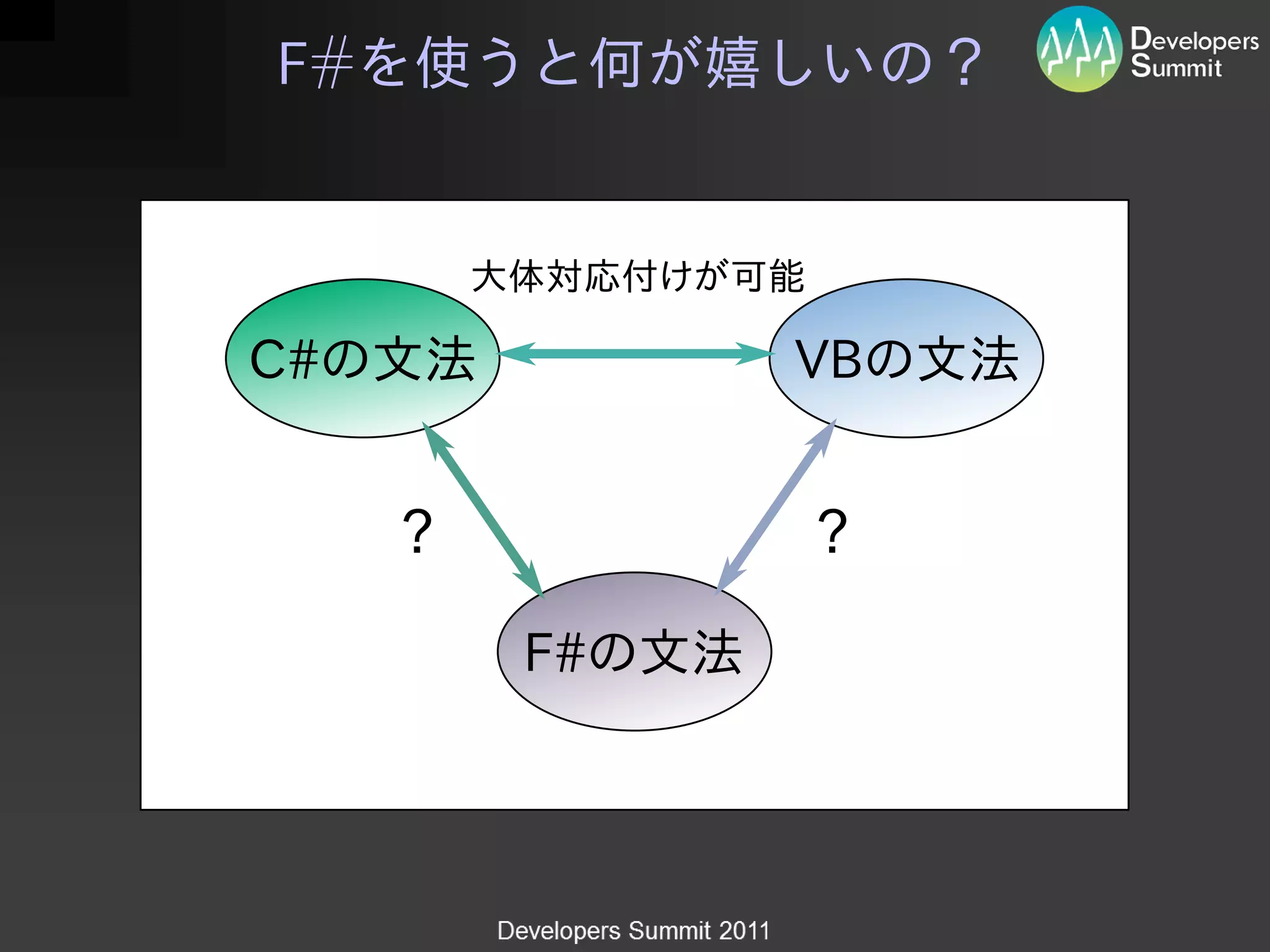 F#を使うと何が嬉しいの？

Developers Summit

大体対応付けが可能

C#の文法

VBの文法

？

？

F#の文法

Developers Summit 2011